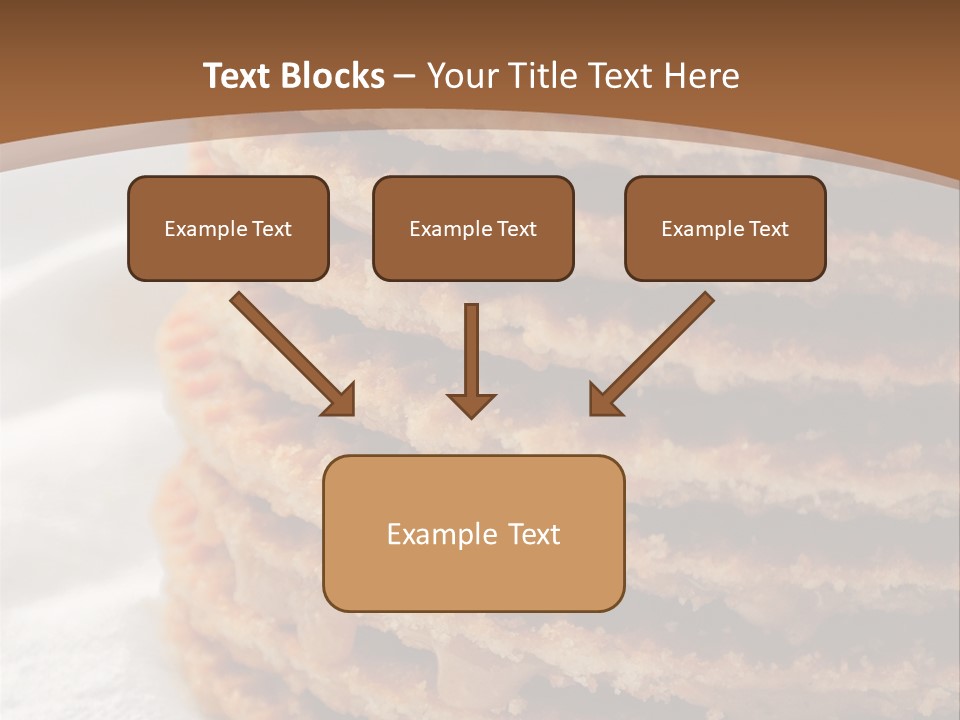 Text Blocks – Your Title Text Here

Example Text

Example Text

Example Text

Example Text